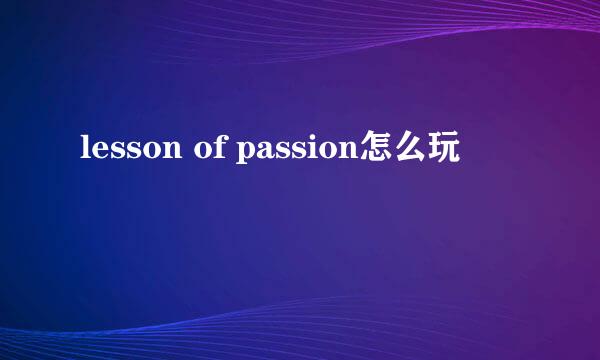 lesson of passion怎么玩